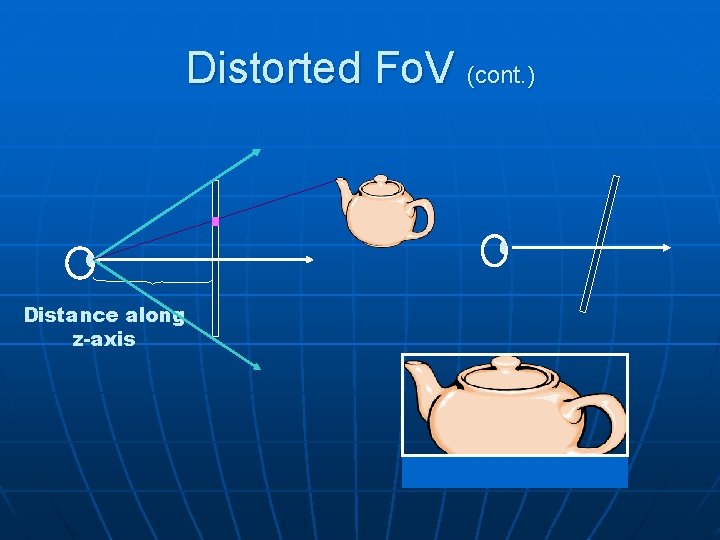 Distorted FoV (cont.)

Distance along z-axis